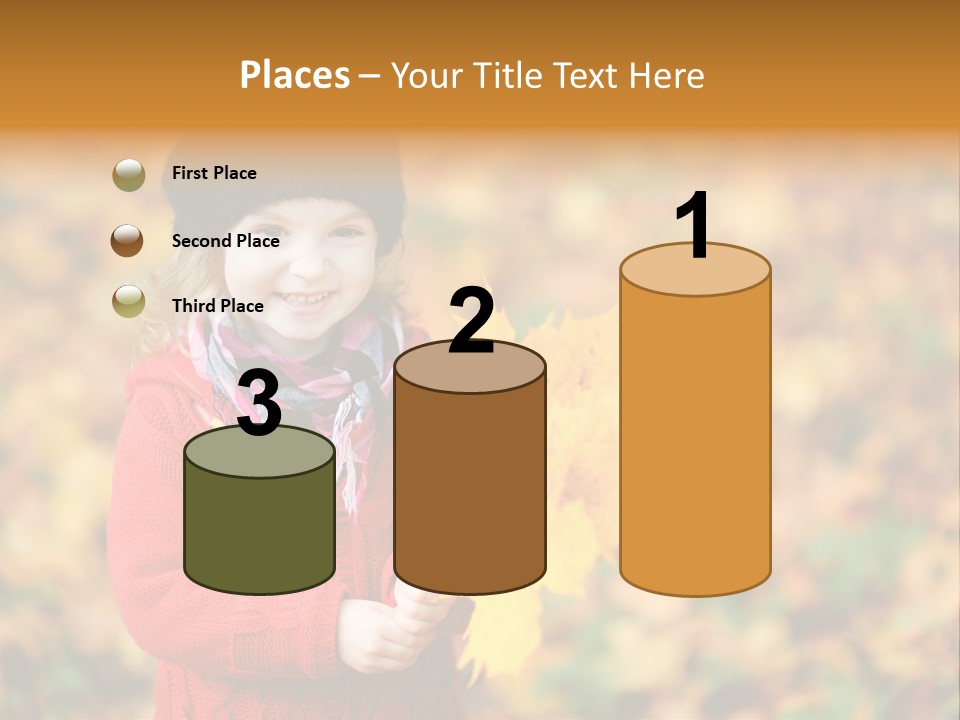 Places – Your Title Text Here

First Place

Second Place

Third Place

3

2

1